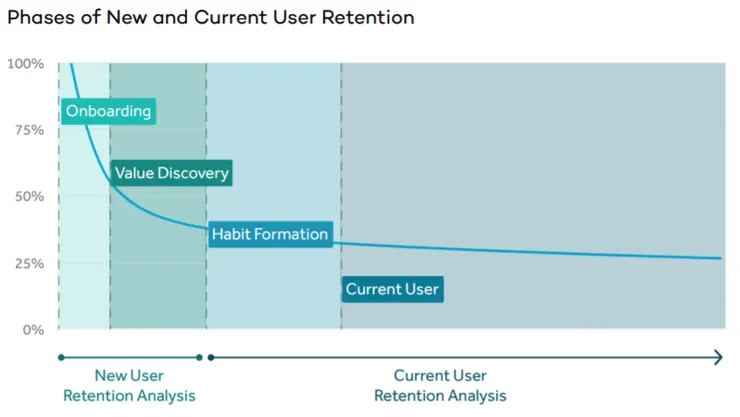 Phases of New and Current User Retention

100%
75%
50%
25%
0%

Onboarding
Value Discovery
Habit Formation
Current User

New User Retention Analysis
Current User Retention Analysis